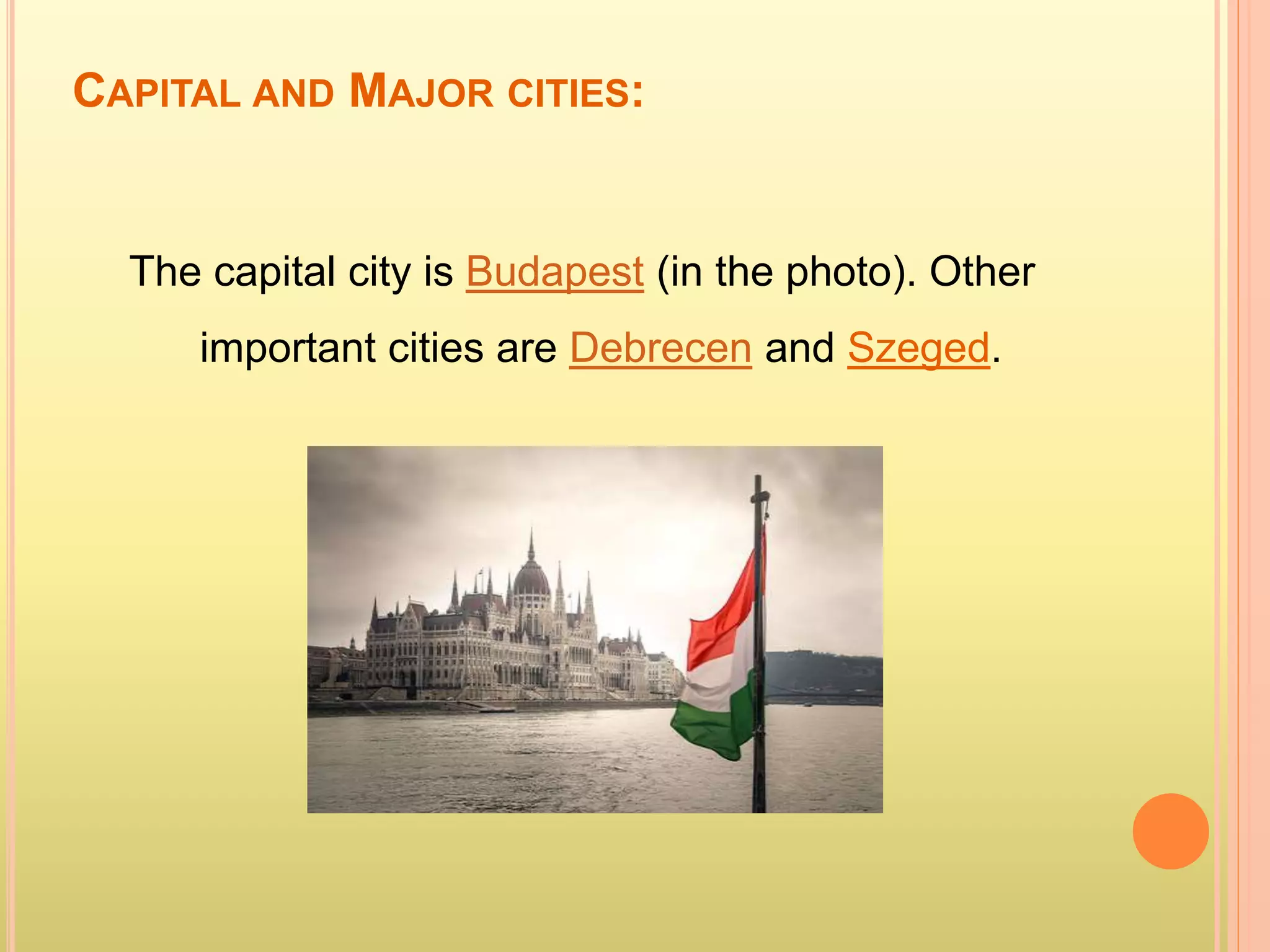 CAPITAL AND MAJOR CITIES:

The capital city is Budapest (in the photo). Other important cities are Debrecen and Szeged.